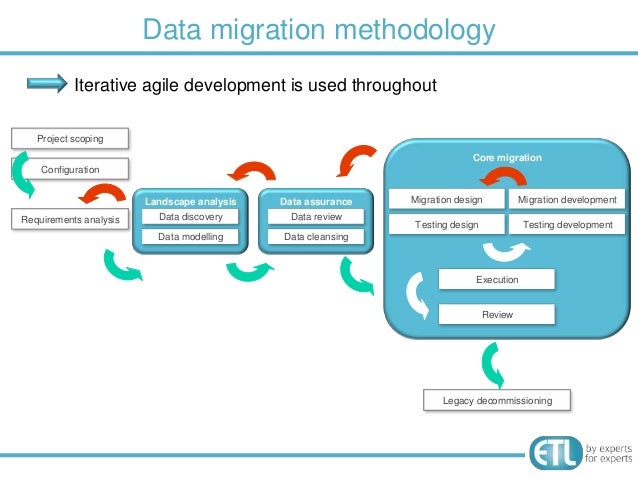 Data migration methodology

Iterative agile development is used throughout

Project scoping

Configuration

Requirements analysis

Landscape analysis
Data discovery
Data modelling

Data assurance
Data review
Data cleansing

Core migration
Migration design
Migration development
Testing design
Testing development
Execution
Review

Legacy decommissioning

ETL by experts for experts